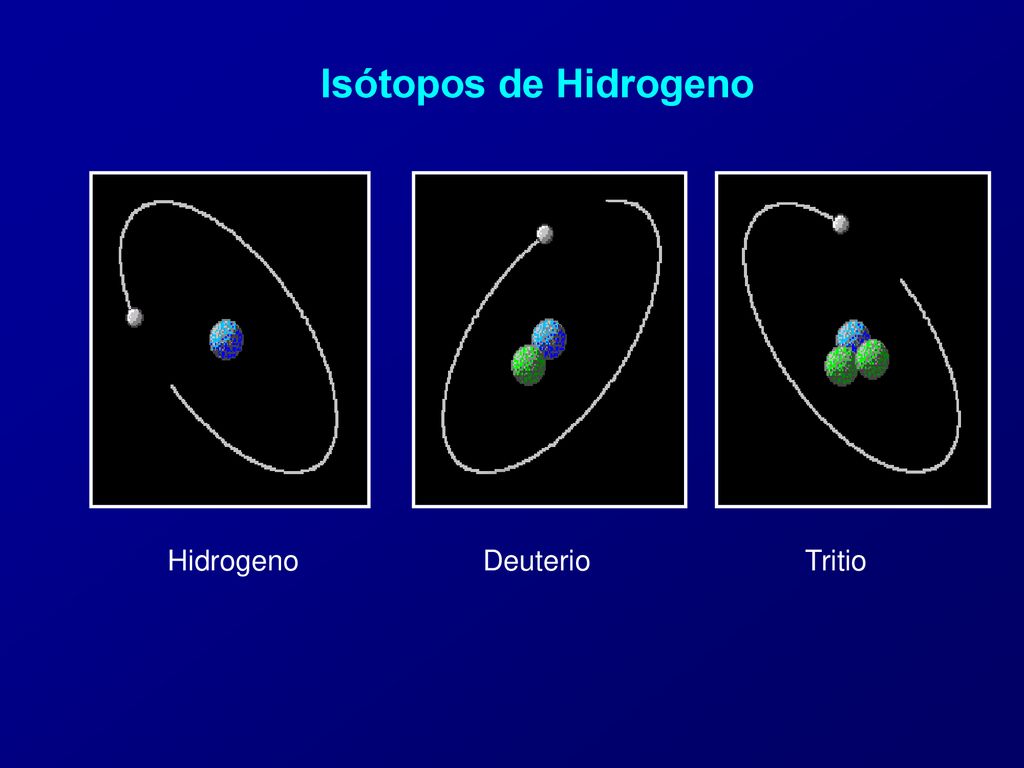 Isótopos de Hidrogeno

Hidrogeno

Deuterio

Tritio